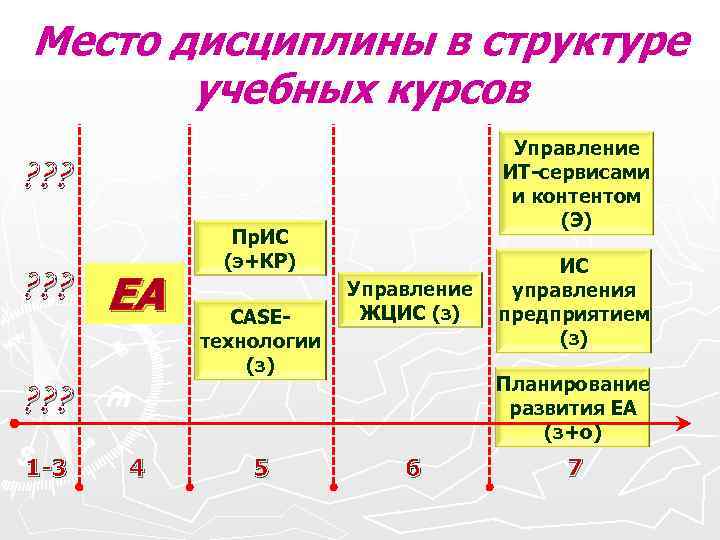 Место дисциплины в структуре учебных курсов

???

???

???

EA

ПрИС (э+КР)

CASE-технологии (з)

Управление ЖЦИС (з)

Управление ИТ-сервисами и контентом (Э)

ИС управления предприятием (з)

Планирование развития ЕА (з+о)

1-3 4 5 6 7